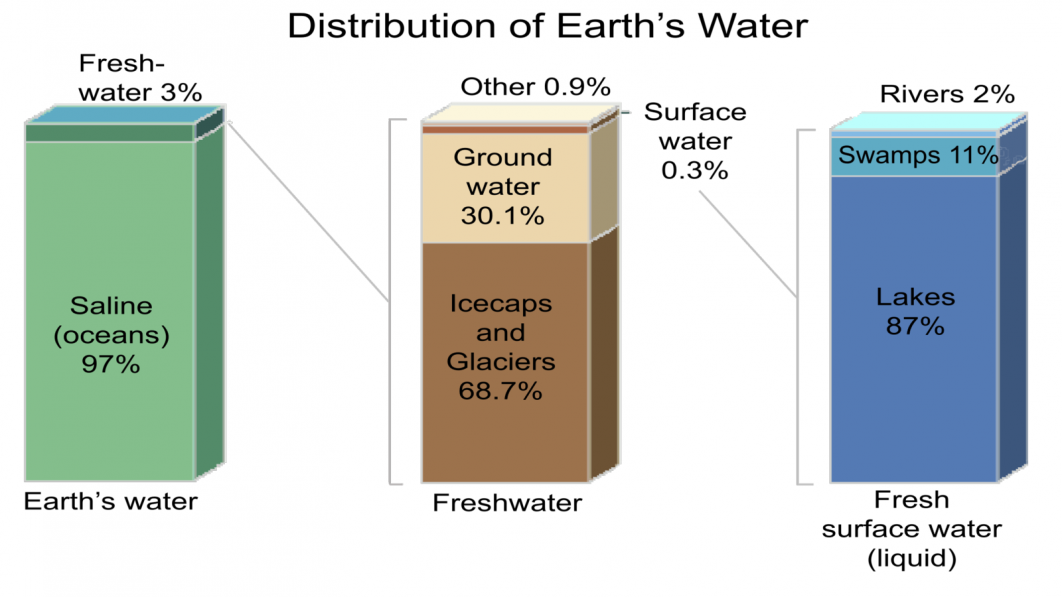 Distribution of Earth's Water

Fresh-water 3%

Saline (oceans) 97%

Earth's water

Other 0.9%

Surface water 0.3%

Ground water 30.1%

Icecaps and Glaciers 68.7%

Freshwater

Rivers 2%

Swamps 11%

Lakes 87%

Fresh surface water (liquid)